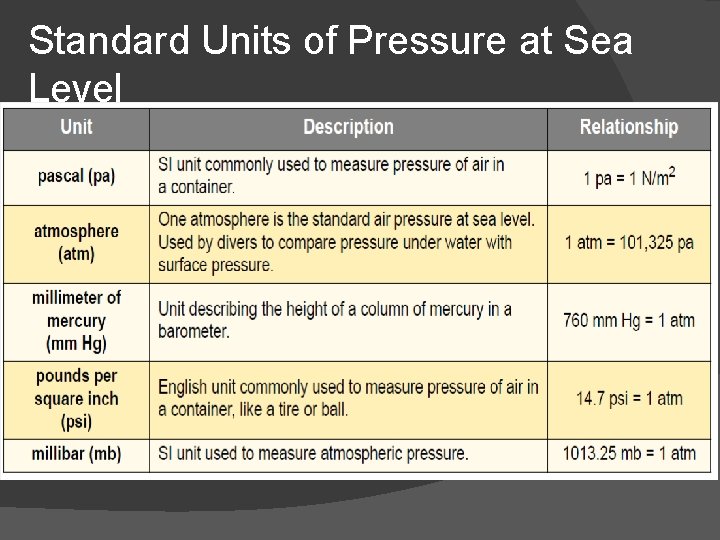 Standard Units of Pressure at Sea Level

| Unit | Description | Relationship |
|---|---|---|
| pascal (pa) | SI unit commonly used to measure pressure of air in a container. | 1 pa = 1 N/m$^2$ |
| atmosphere (atm) | One atmosphere is the standard air pressure at sea level. Used by divers to compare pressure under water with surface pressure. | 1 atm = 101,325 pa |
| millimeter of mercury (mm Hg) | Unit describing the height of a column of mercury in a barometer. | 760 mm Hg = 1 atm |
| pounds per square inch (psi) | English unit commonly used to measure pressure of air in a container, like a tire or ball. | 14.7 psi = 1 atm |
| millibar (mb) | SI unit used to measure atmospheric pressure. | 1013.25 mb = 1 atm |